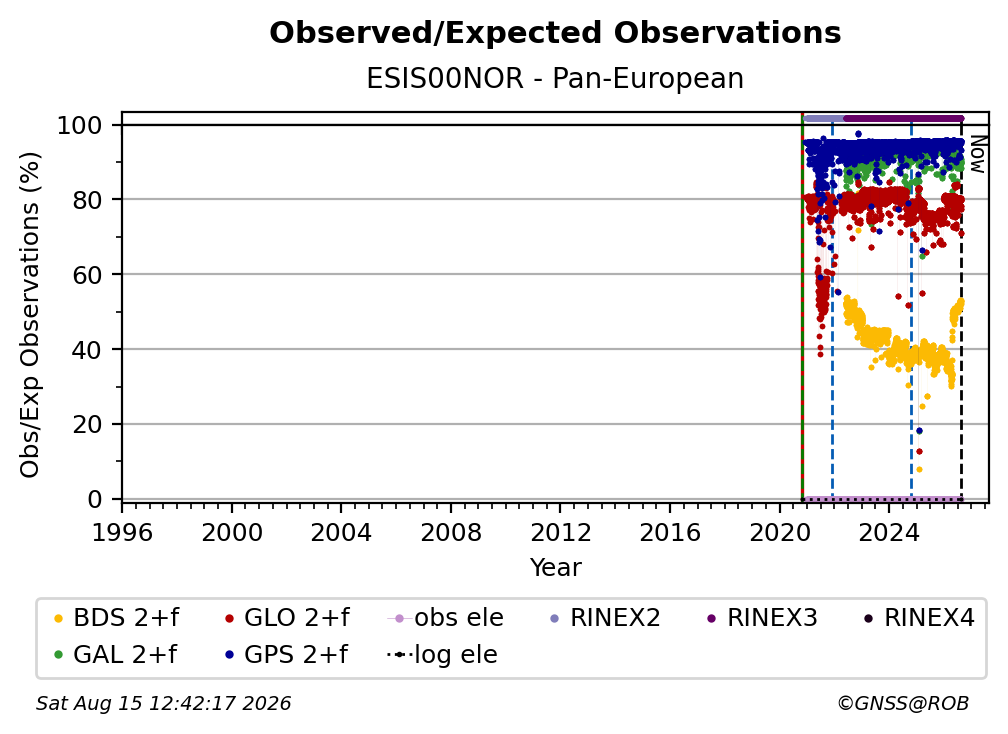 Observed/Expected Observations
ESIS00NOR - Pan-European

Obs/Exp Observations (%)

100
80
60
40
20
0

Now

1996 2000 2004 2008 2012 2016 2020 2024
Year

BDS 2+f
GLO 2+f
obs ele
RINEX2
RINEX3
RINEX4
GAL 2+f
GPS 2+f
log ele

Sat Aug 15 12:42:17 2026
©GNSS@ROB